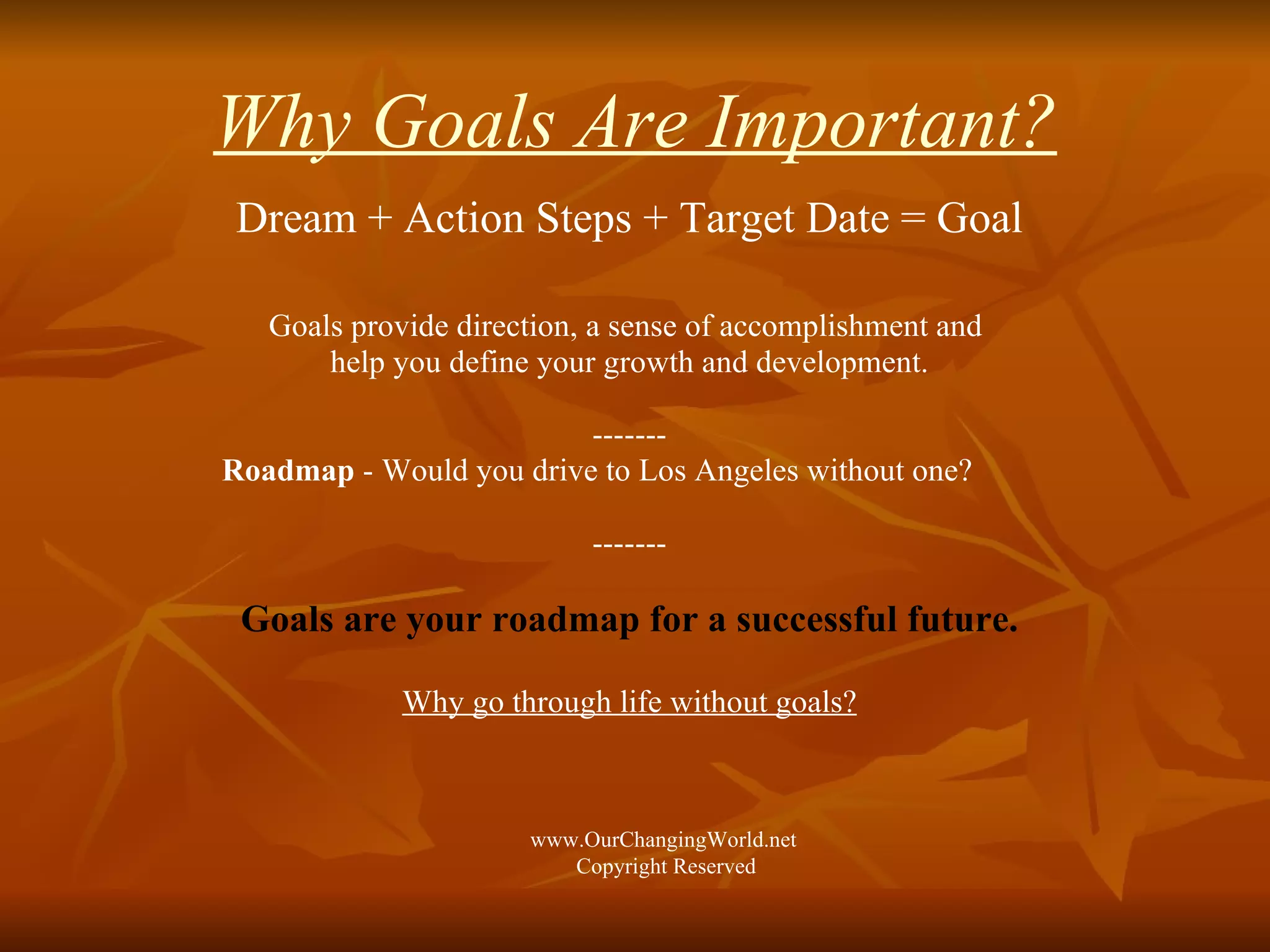 Why Goals Are Important?

Dream + Action Steps + Target Date = Goal

Goals provide direction, a sense of accomplishment and help you define your growth and development.

-------

Roadmap - Would you drive to Los Angeles without one?

-------

Goals are your roadmap for a successful future.

Why go through life without goals?

www.OurChangingWorld.net
Copyright Reserved